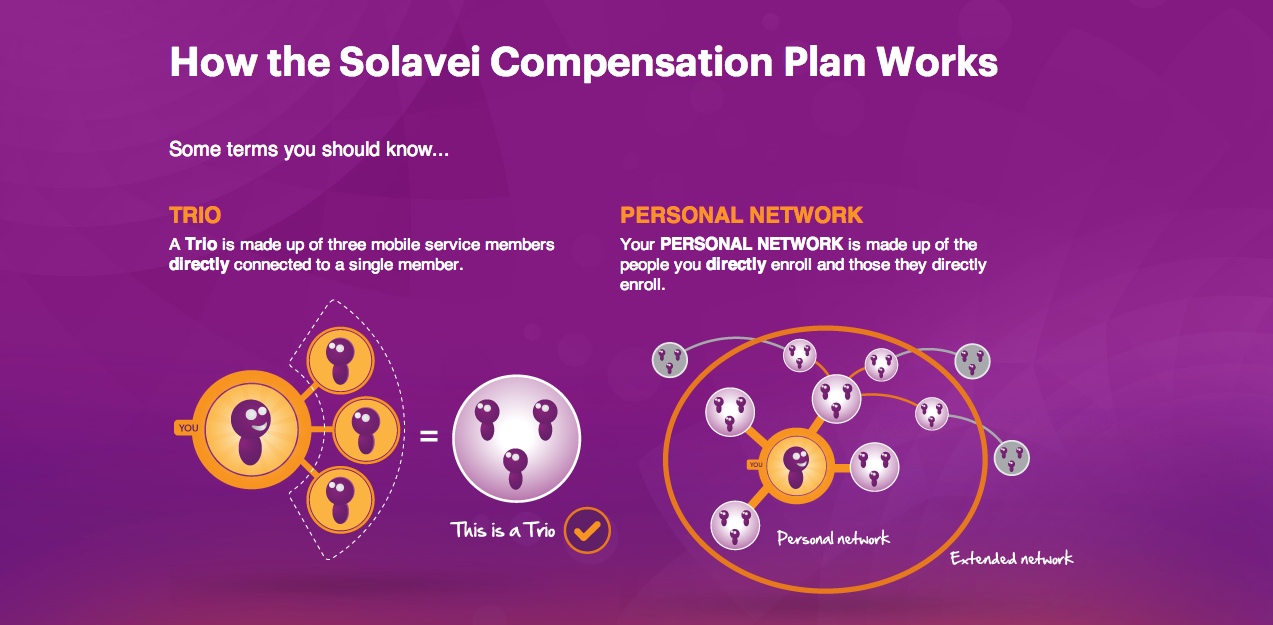 How the Solavei Compensation Plan Works

Some terms you should know...

TRIO

A Trio is made up of three mobile service members directly connected to a single member.

YOU

=

This is a Trio

PERSONAL NETWORK

Your PERSONAL NETWORK is made up of the people you directly enroll and those they directly enroll.

YOU

Personal network

Extended network